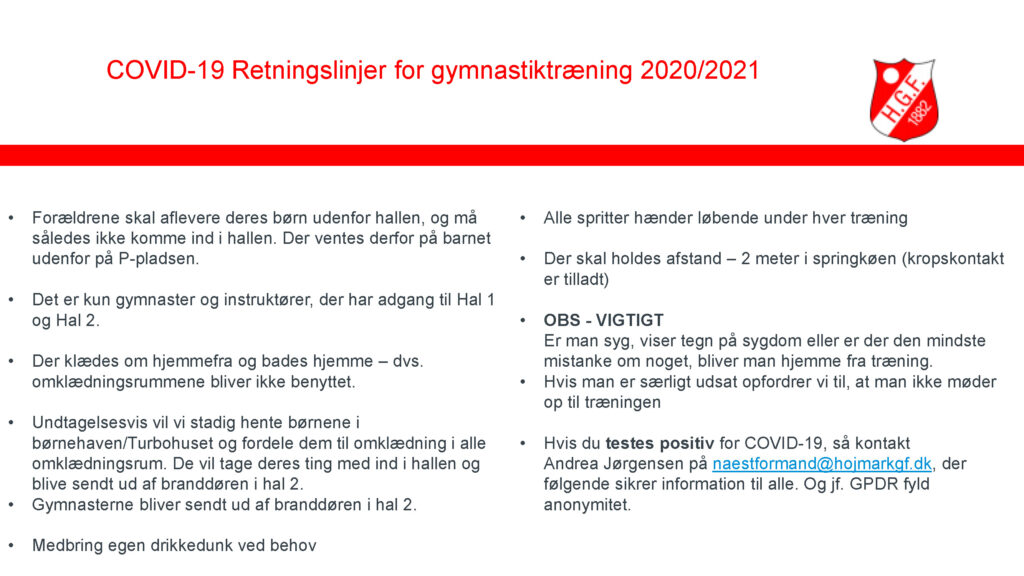 COVID-19 Retningslinjer for gymnastiktræning 2020/2021

H.G.F. 1882

• Forældrene skal aflevere deres børn udenfor hallen, og må således ikke komme ind i hallen. Der ventes derfor på barnet udenfor på P-pladsen.

• Det er kun gymnaster og instruktører, der har adgang til Hal 1 og Hal 2.

• Der klædes om hjemmefra og bades hjemme – dvs. omklædningsrummene bliver ikke benyttet.

• Undtagelsesvis vil vi stadig hente børnene i børnehaven/Turbohuset og fordele dem til omklædning i alle omklædningsrum. De vil tage deres ting med ind i hallen og blive sendt ud af branddøren i hal 2.
• Gymnasterne bliver sendt ud af branddøren i hal 2.

• Medbring egen drikkedunk ved behov

• Alle spritter hænder løbende under hver træning

• Der skal holdes afstand – 2 meter i springkøen (kropskontakt er tilladt)

• OBS - VIGTIGT
Er man syg, viser tegn på sygdom eller er der den mindste mistanke om noget, bliver man hjemme fra træning.
• Hvis man er særligt udsat opfordrer vi til, at man ikke møder op til træningen

• Hvis du testes positiv for COVID-19, så kontakt Andrea Jørgensen på naestformand@hojmarkgf.dk, der følgende sikrer information til alle. Og jf. GPDR fyld anonymitet.